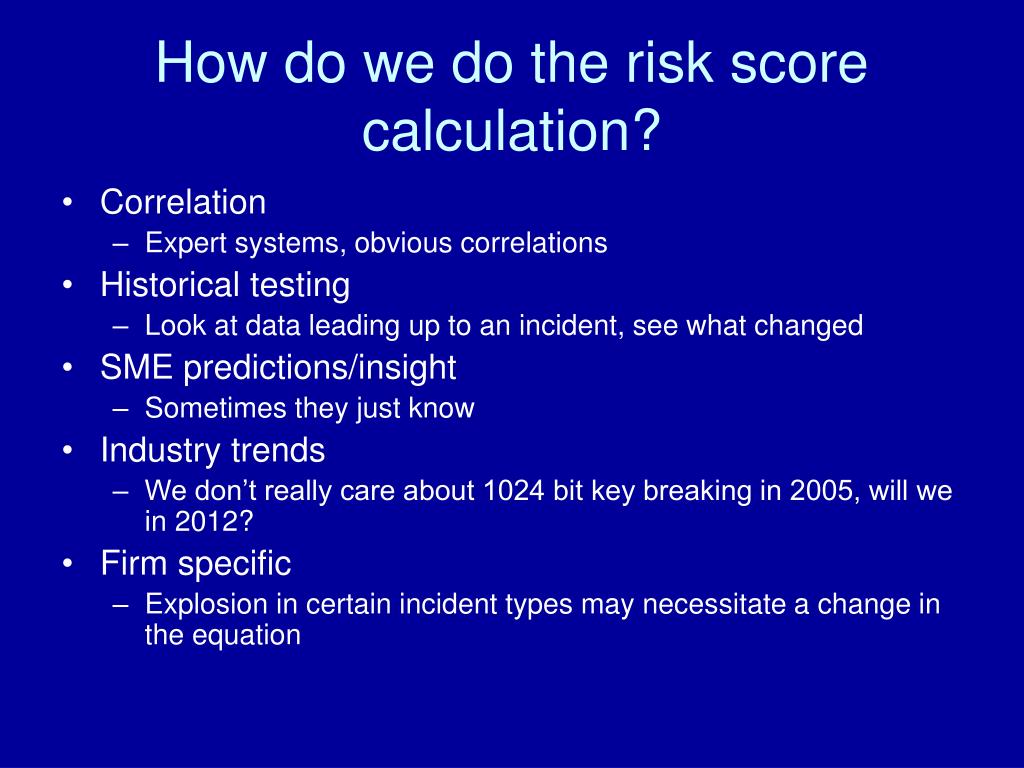 How do we do the risk score calculation?

• Correlation
– Expert systems, obvious correlations
• Historical testing
– Look at data leading up to an incident, see what changed
• SME predictions/insight
– Sometimes they just know
• Industry trends
– We don’t really care about 1024 bit key breaking in 2005, will we in 2012?
• Firm specific
– Explosion in certain incident types may necessitate a change in the equation